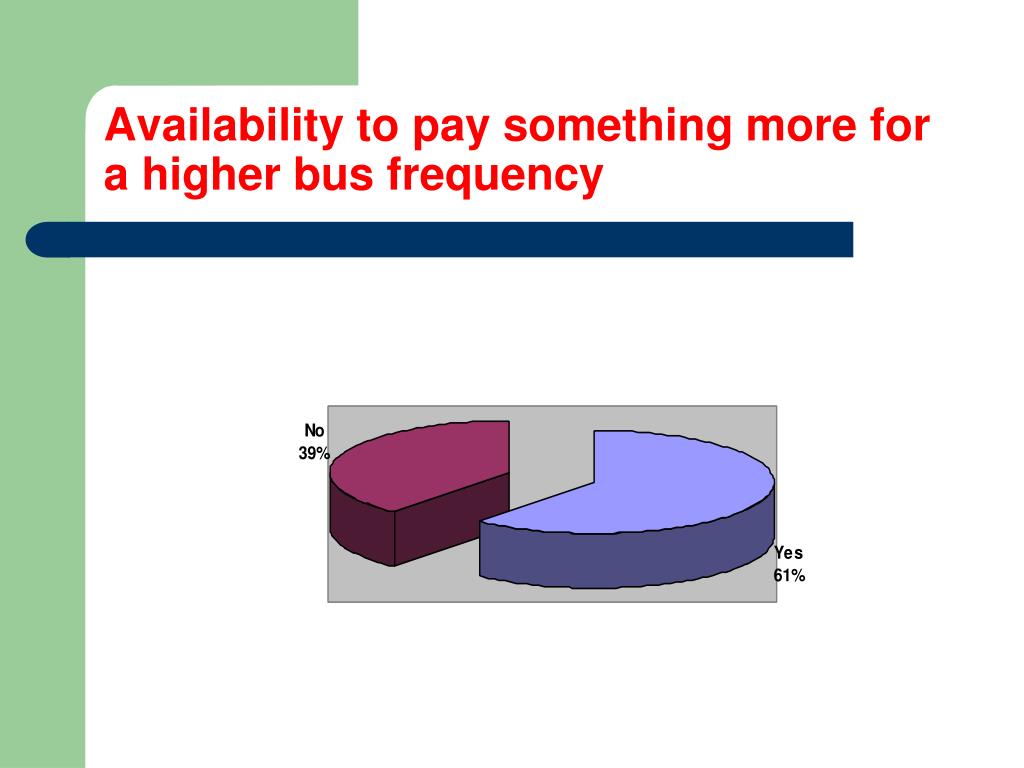 Availability to pay something more for a higher bus frequency

No
39%

Yes
61%